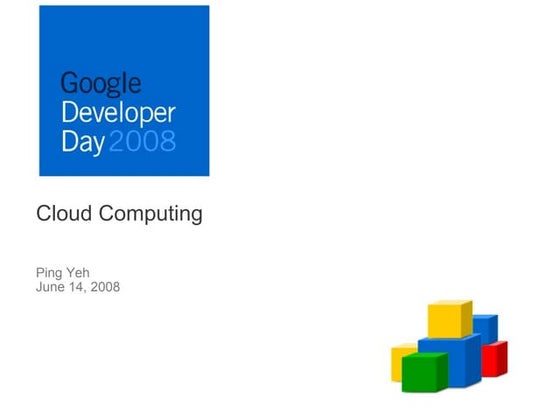 Google Developer Day 2008

Cloud Computing

Ping Yeh
June 14, 2008